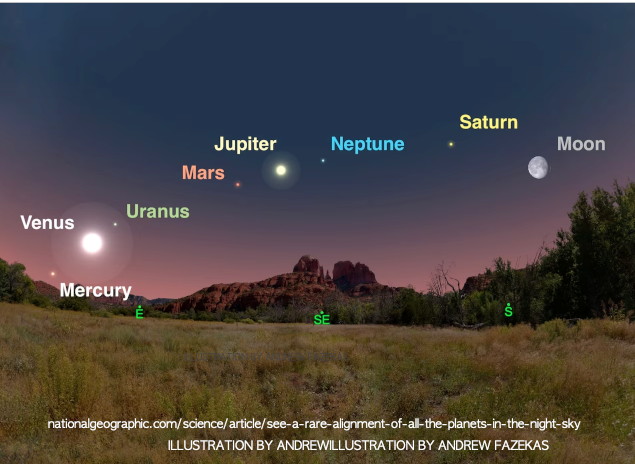 Saturn

Jupiter

Neptune

Moon

Mars

Uranus

Venus

Mercury

E

SE

S

nationalgeographic.com/science/article/see-a-rare-alignment-of-all-the-planets-in-the-night-sky

ILLUSTRATION BY ANDREWILLUSTRATION BY ANDREW FAZEKAS